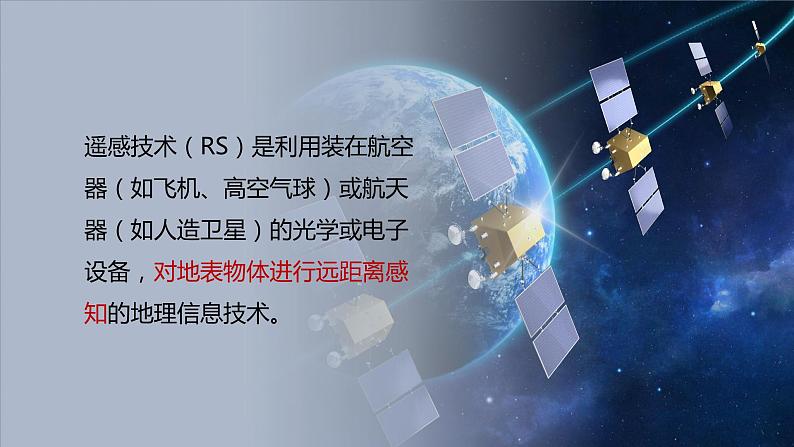 遥感技术（RS）是利用装在航空器（如飞机、高空气球）或航天器（如人造卫星）的光学或电子设备，对地表物体进行远距离感知的地理信息技术。